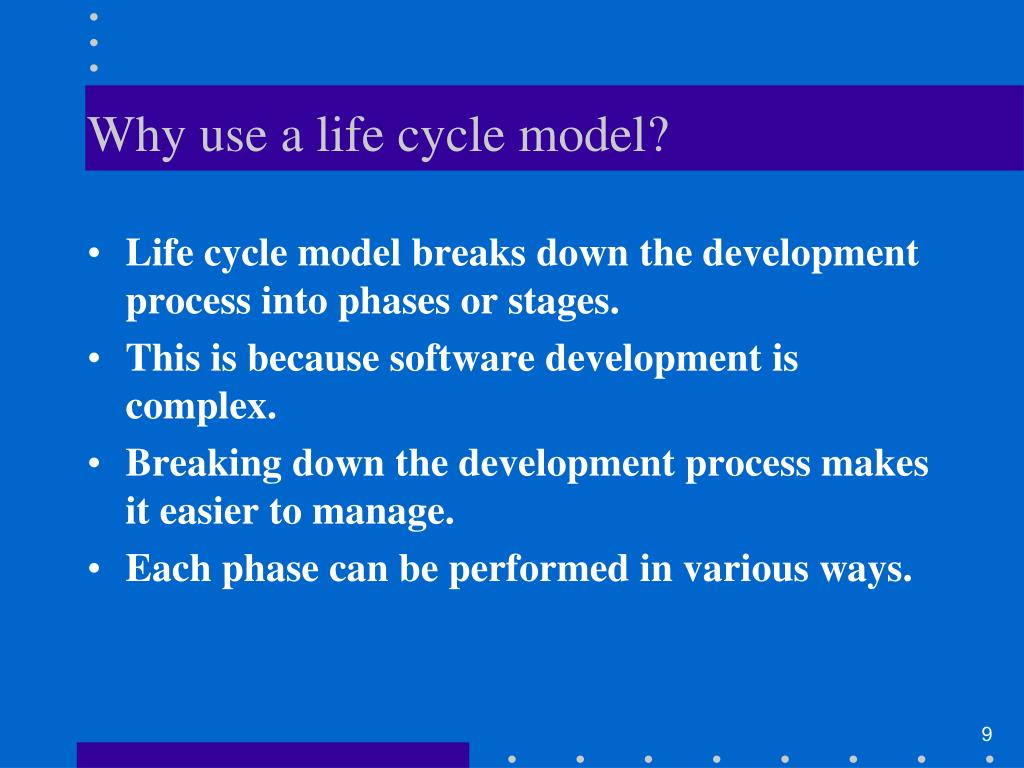 Why use a life cycle model?

• Life cycle model breaks down the development process into phases or stages.
• This is because software development is complex.
• Breaking down the development process makes it easier to manage.
• Each phase can be performed in various ways.

9